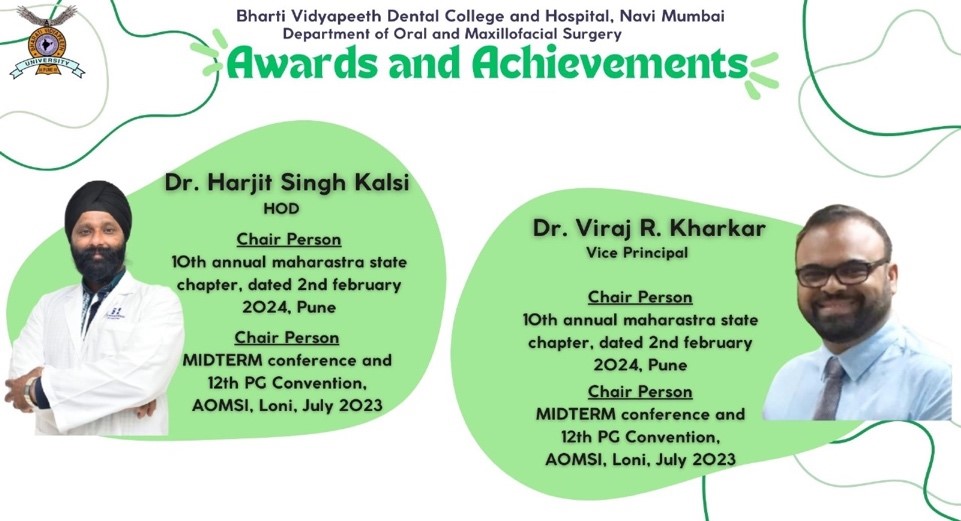 UNIVERSITY

Bharti Vidyapeeth Dental College and Hospital, Navi Mumbai
Department of Oral and Maxillofacial Surgery

Awards and Achievements

Dr. Harjit Singh Kalsi
HOD

Chair Person
10th annual maharastra state chapter, dated 2nd february 2024, Pune

Chair Person
MIDTERM conference and 12th PG Convention, AOMSI, Loni, July 2023

Dr. Viraj R. Kharkar
Vice Principal

Chair Person
10th annual maharastra state chapter, dated 2nd february 2024, Pune

Chair Person
MIDTERM conference and 12th PG Convention, AOMSI, Loni, July 2023